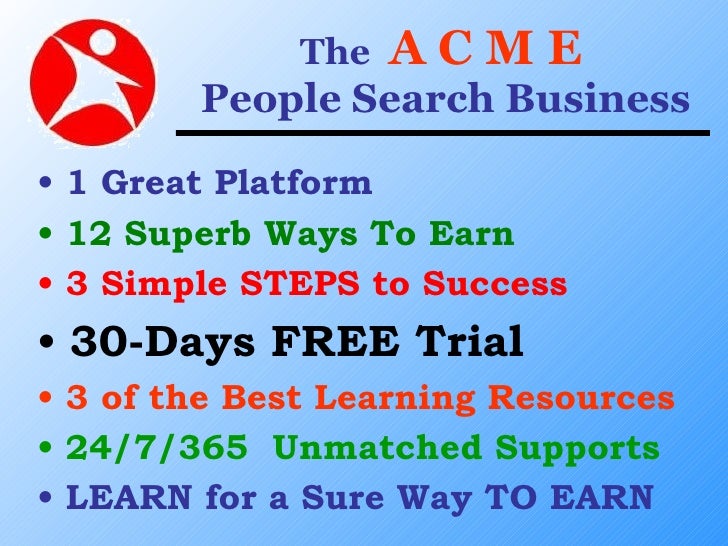 The A C M E
People Search Business

• 1 Great Platform
• 12 Superb Ways To Earn
• 3 Simple STEPS to Success
• 30-Days FREE Trial
• 3 of the Best Learning Resources
• 24/7/365 Unmatched Supports
• LEARN for a Sure Way TO EARN